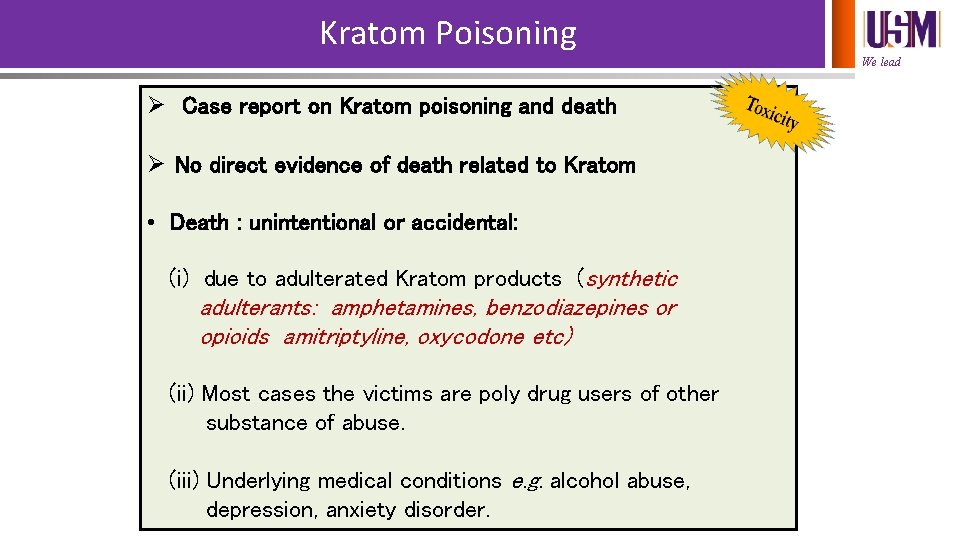 Kratom Poisoning

USM
We lead

Toxicity

➢ Case report on Kratom poisoning and death

➢ No direct evidence of death related to Kratom

• Death : unintentional or accidental:

(i) due to adulterated Kratom products (synthetic adulterants: amphetamines, benzodiazepines or opioids amitriptyline, oxycodone etc)

(ii) Most cases the victims are poly drug users of other substance of abuse.

(iii) Underlying medical conditions e.g. alcohol abuse, depression, anxiety disorder.